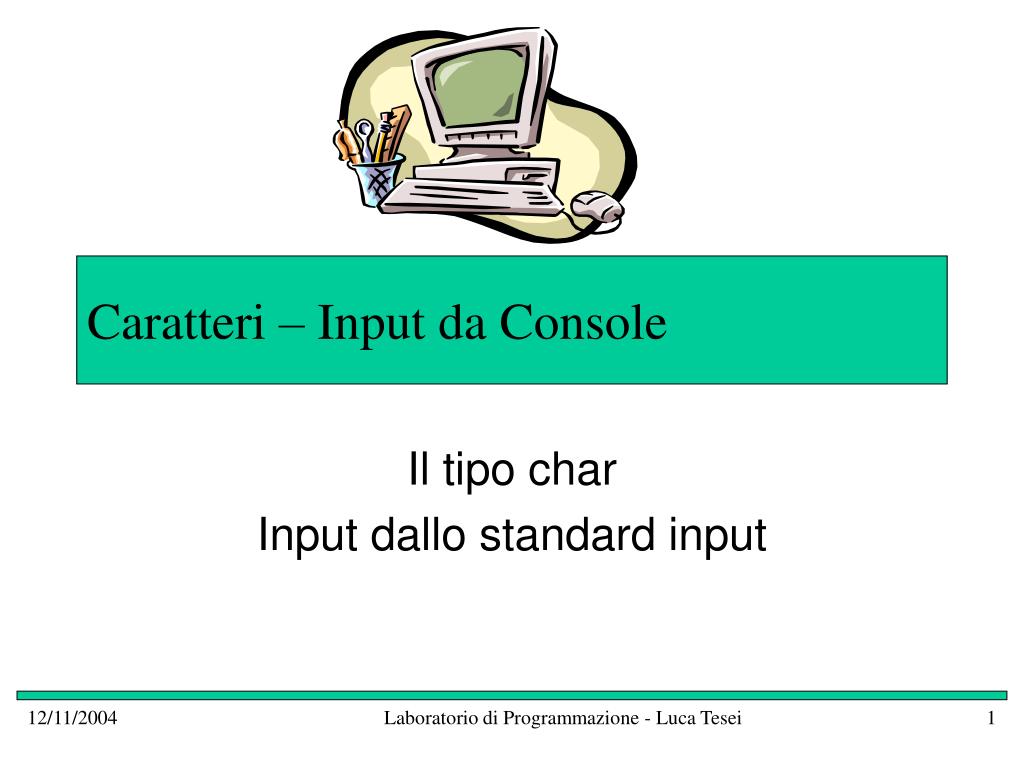 Caratteri – Input da Console

Il tipo char
Input dallo standard input

12/11/2004 Laboratorio di Programmazione - Luca Tesei 1